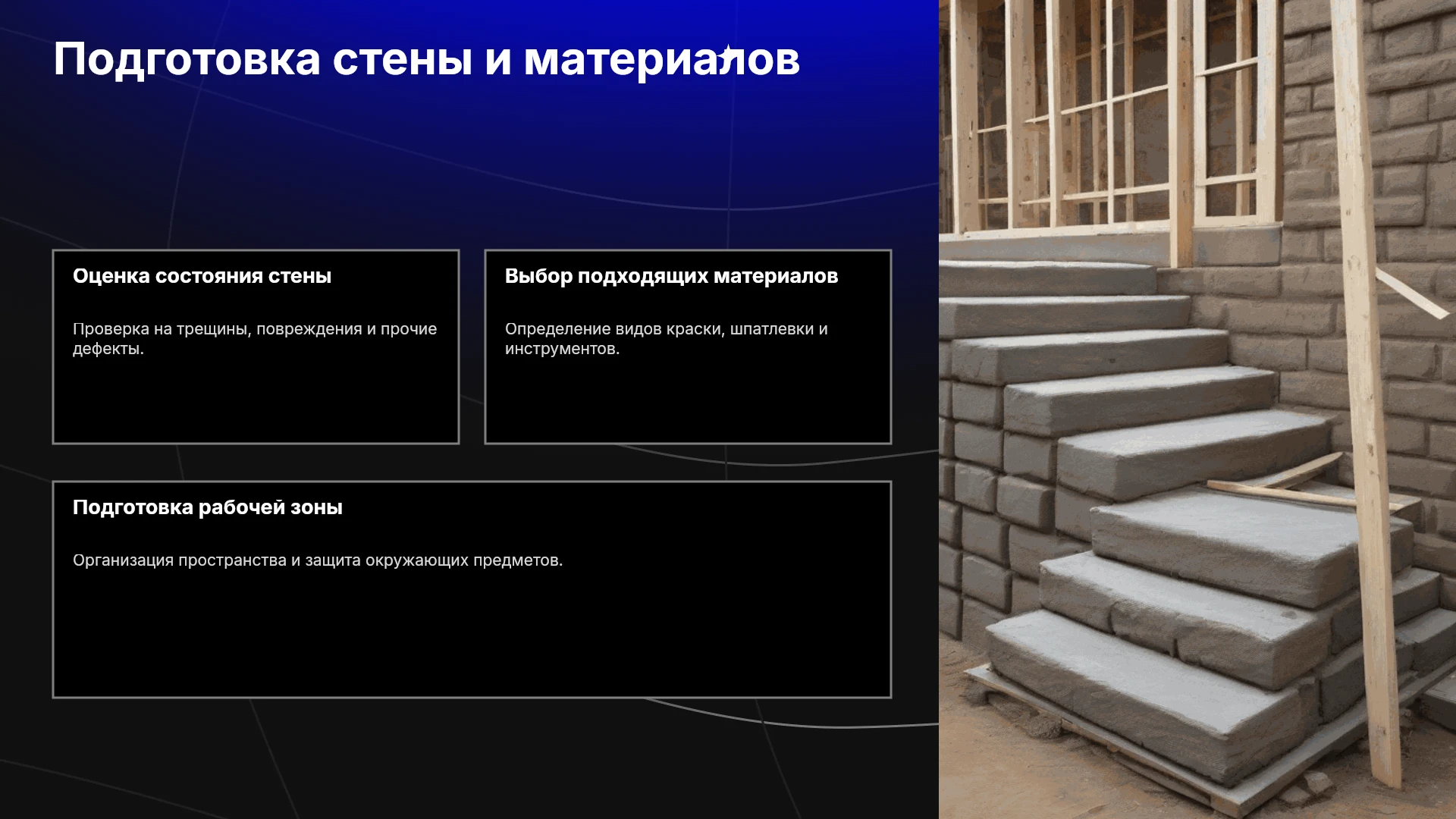 Подготовка стены и материалов

Оценка состояния стены

Проверка на трещины, повреждения и прочие дефекты.

Выбор подходящих материалов

Определение видов краски, шпатлевки и инструментов.

Подготовка рабочей зоны

Организация пространства и защита окружающих предметов.